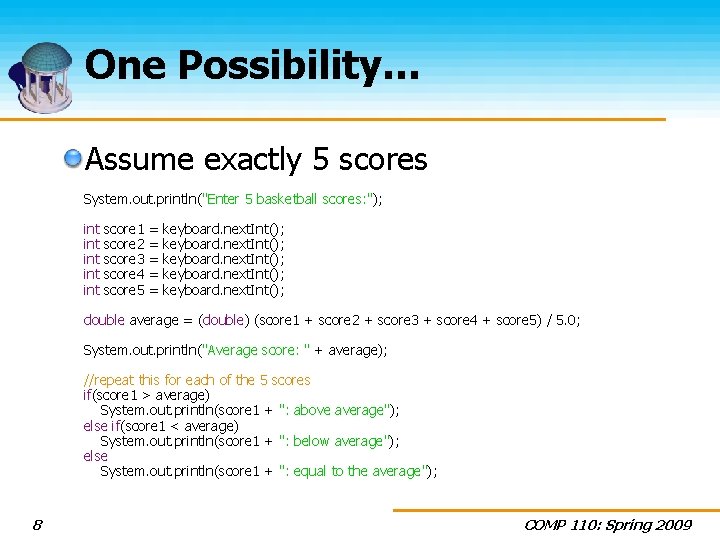 One Possibility...

Assume exactly 5 scores

System.out.println("Enter 5 basketball scores:");

int score1 = keyboard.nextInt();
int score2 = keyboard.nextInt();
int score3 = keyboard.nextInt();
int score4 = keyboard.nextInt();
int score5 = keyboard.nextInt();

double average = (double) (score1 + score2 + score3 + score4 + score5) / 5.0;

System.out.println("Average score: " + average);

//repeat this for each of the 5 scores
if(score1 > average)
System.out.println(score1 + ": above average");
else if(score1 < average)
System.out.println(score1 + ": below average");
else
System.out.println(score1 + ": equal to the average");

8

COMP 110: Spring 2009